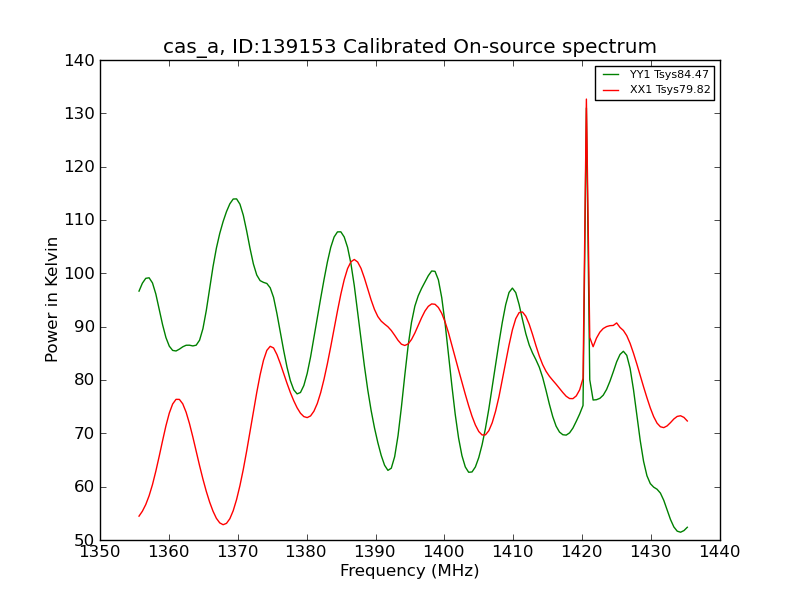 cas_a, ID:139153 Calibrated On-source spectrum

YY1 Tsys84.47
XX1 Tsys79.82

Power in Kelvin

140
130
120
110
100
90
80
70
60
50

1350 1360 1370 1380 1390 1400 1410 1420 1430 1440

Frequency (MHz)